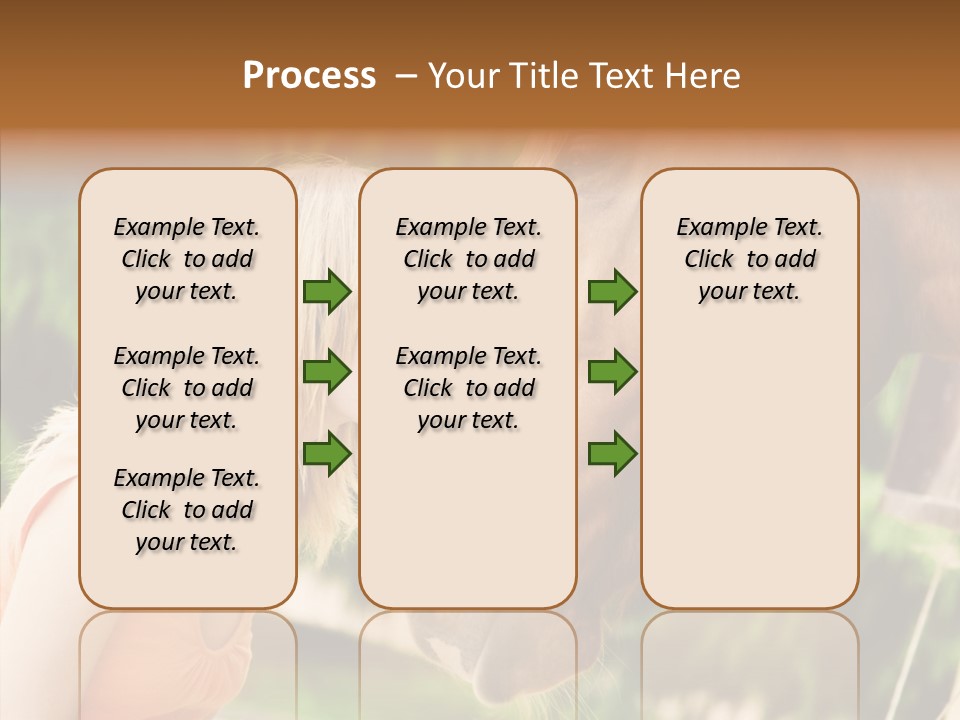 Process – Your Title Text Here

Example Text. Click to add your text.

Example Text. Click to add your text.

Example Text. Click to add your text.

Example Text. Click to add your text.

Example Text. Click to add your text.

Example Text. Click to add your text.